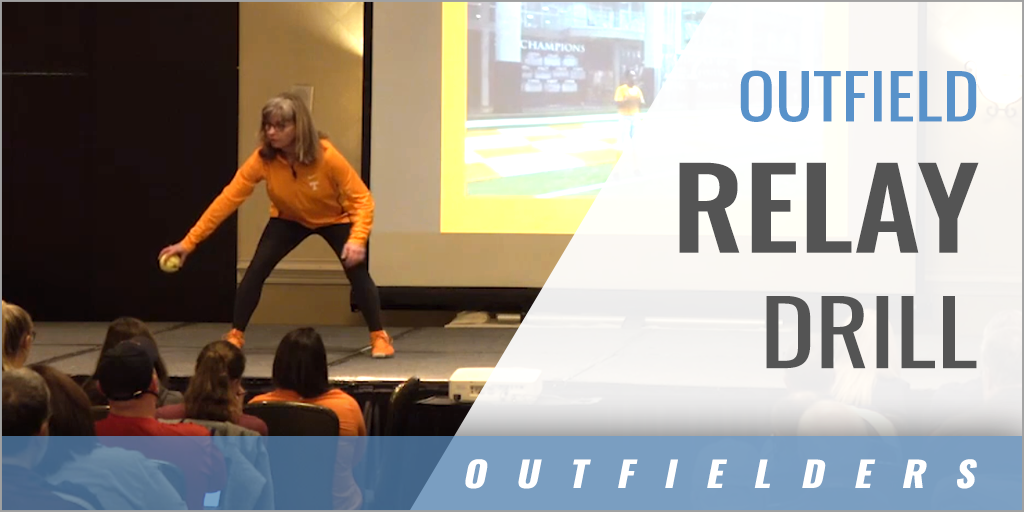 CHAMPIONS

OUTFIELD
RELAY
DRILL

OUTFIELDERS